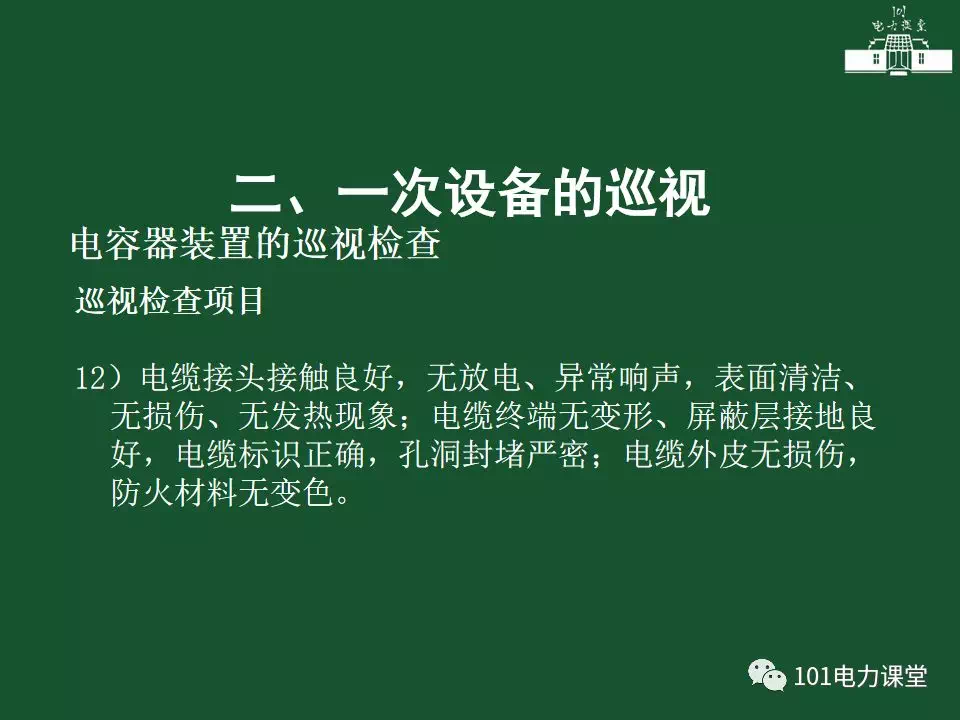 101
电力课堂

二、一次设备的巡视

电容器装置的巡视检查

巡视检查项目

12）电缆接头接触良好，无放电、异常响声，表面清洁、无损伤、无发热现象；电缆终端无变形、屏蔽层接地良好，电缆标识正确，孔洞封堵严密；电缆外皮无损伤，防火材料无变色。

101电力课堂